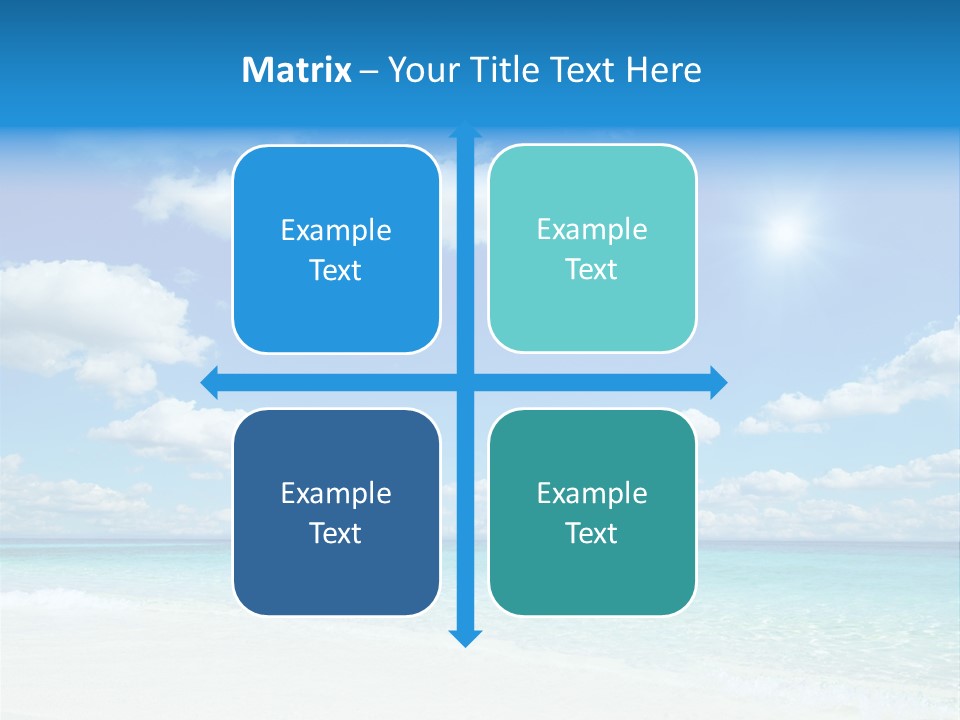 Matrix – Your Title Text Here

Example Text

Example Text

Example Text

Example Text